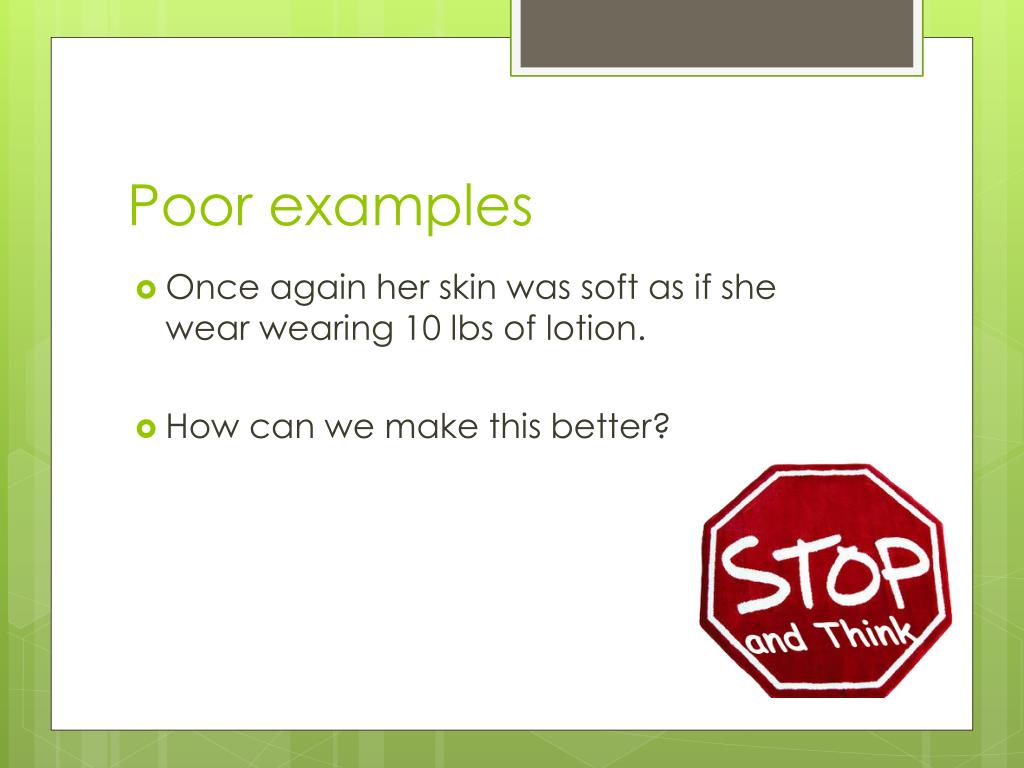 Poor examples

Once again her skin was soft as if she wear wearing 10 lbs of lotion.

How can we make this better?

STOP
and Think